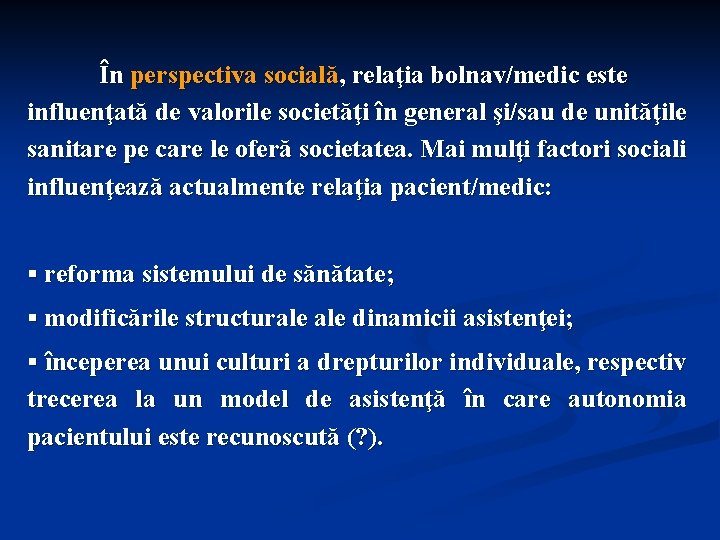 În perspectiva socială, relaţia bolnav/medic este influenţată de valorile societăţi în general şi/sau de unităţile sanitare pe care le oferă societatea. Mai mulţi factori sociali influenţează actualmente relaţia pacient/medic:

▪ reforma sistemului de sănătate;

▪ modificările structurale ale dinamicii asistenţei;

▪ începerea unui culturi a drepturilor individuale, respectiv trecerea la un model de asistenţă în care autonomia pacientului este recunoscută (?).